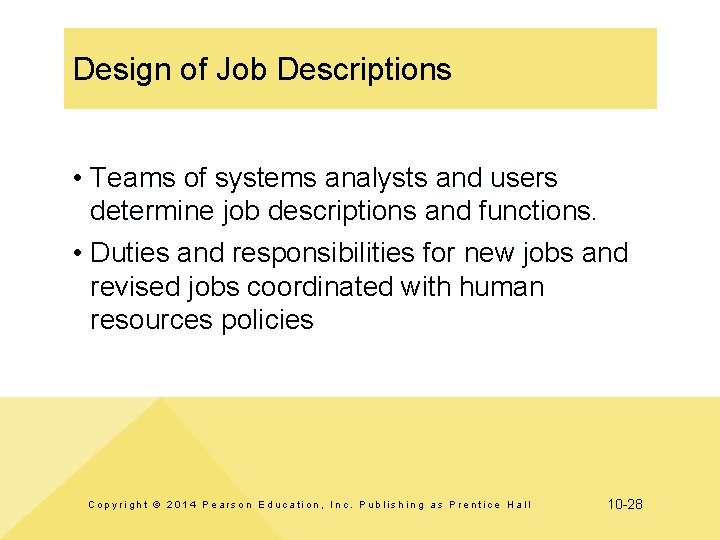 Design of Job Descriptions

• Teams of systems analysts and users determine job descriptions and functions.
• Duties and responsibilities for new jobs and revised jobs coordinated with human resources policies

Copyright © 2014 Pearson Education, Inc. Publishing as Prentice Hall

10-28